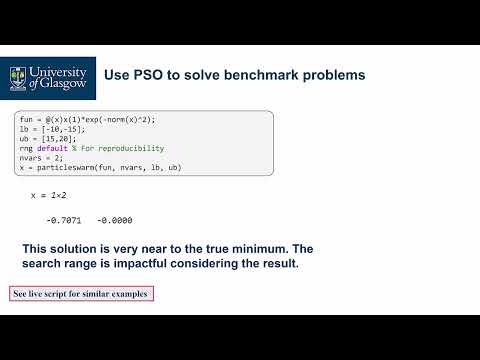 University of Glasgow

Use PSO to solve benchmark problems

fun = @(x)x(1)*exp(-norm(x)^2);
lb = [-10,-15];
ub = [15,20];
rng default % For reproducibility
nvars = 2;
x = particleswarm(fun, nvars, lb, ub)

x = 1×2

-0.7071   -0.0000

This solution is very near to the true minimum. The search range is impactful considering the result.

See live script for similar examples